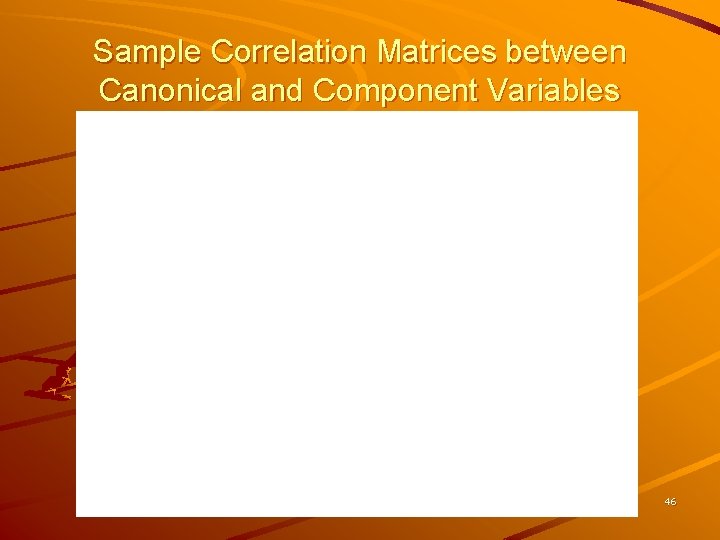 Sample Correlation Matrices between Canonical and Component Variables

46